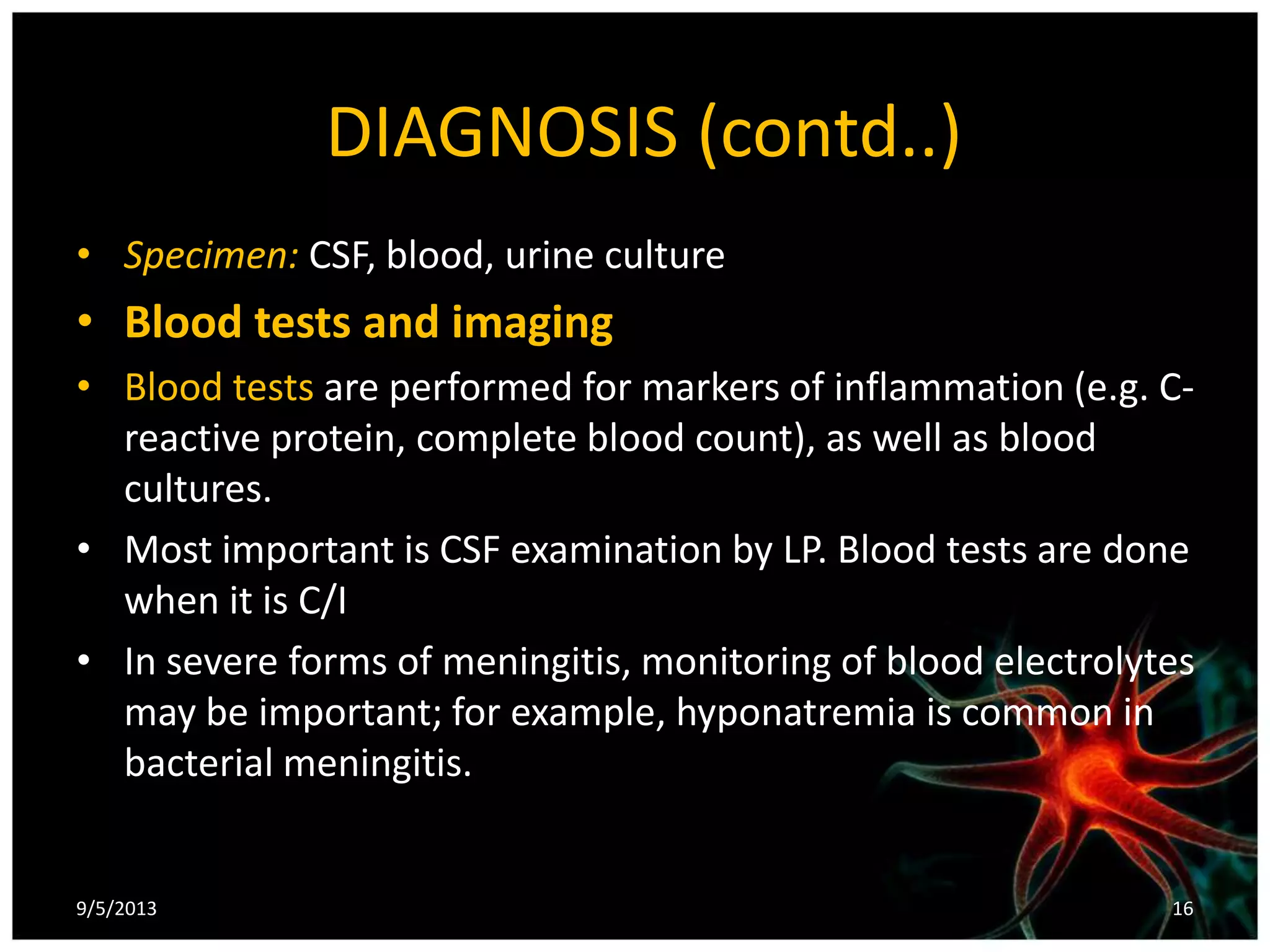 DIAGNOSIS (contd..)

• Specimen: CSF, blood, urine culture

• Blood tests and imaging

• Blood tests are performed for markers of inflammation (e.g. C-reactive protein, complete blood count), as well as blood cultures.

• Most important is CSF examination by LP. Blood tests are done when it is C/I

• In severe forms of meningitis, monitoring of blood electrolytes may be important; for example, hyponatremia is common in bacterial meningitis.

9/5/2013

16